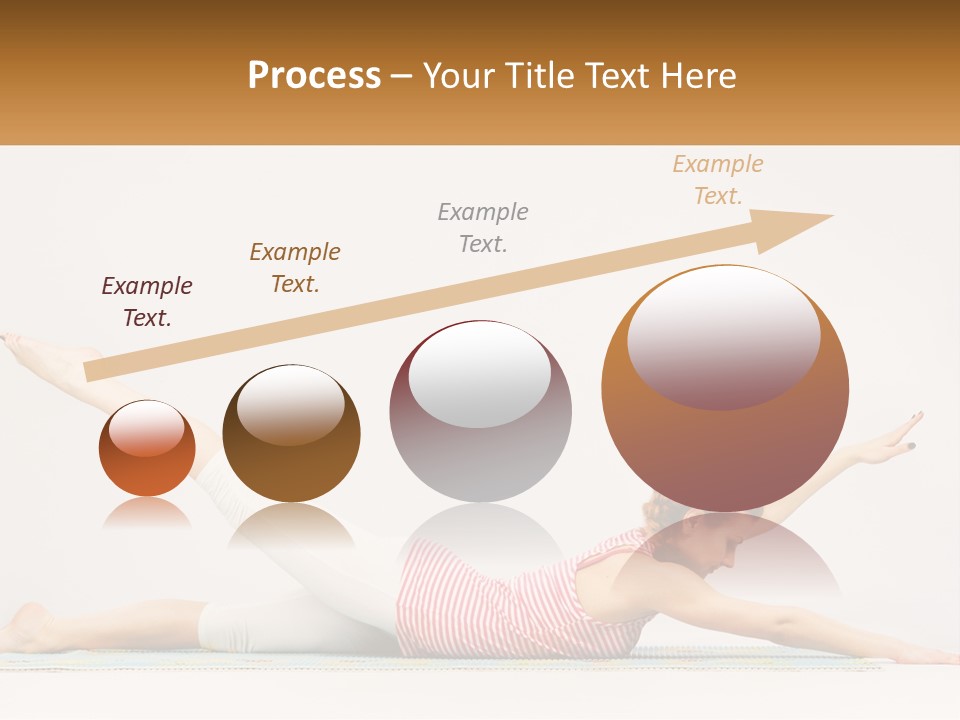 Process – Your Title Text Here

Example Text.

Example Text.

Example Text.

Example Text.